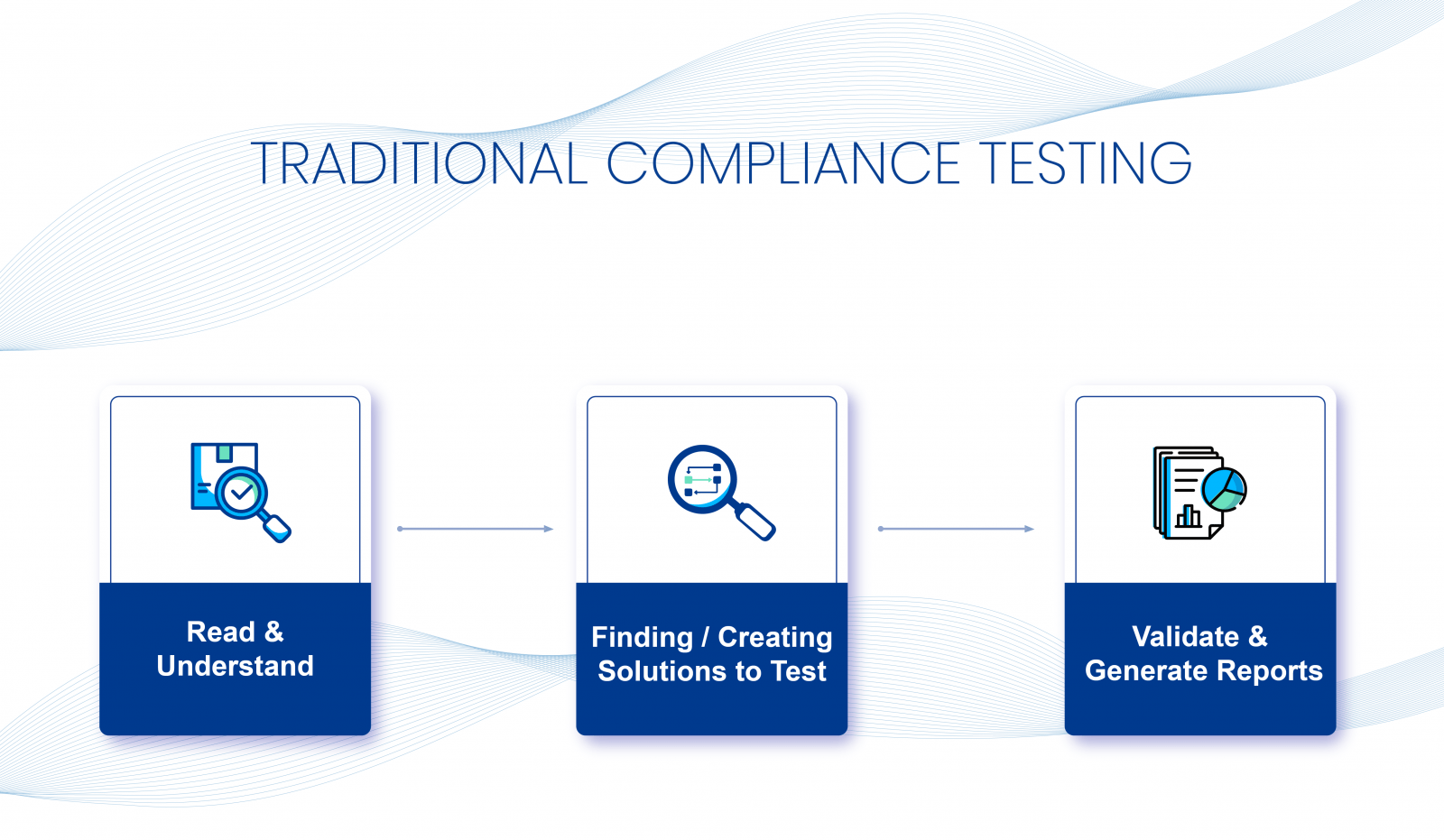 TRADITIONAL COMPLIANCE TESTING

Read & Understand

Finding / Creating Solutions to Test

Validate & Generate Reports